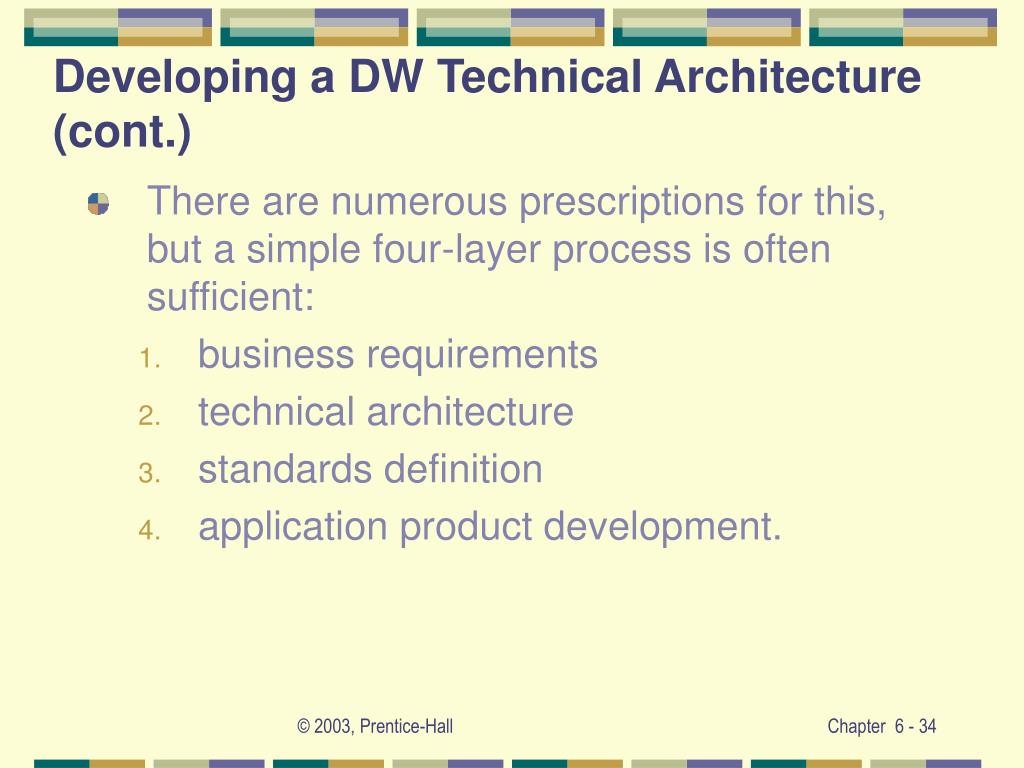 Developing a DW Technical Architecture (cont.)

There are numerous prescriptions for this, but a simple four-layer process is often sufficient:

1. business requirements
2. technical architecture
3. standards definition
4. application product development.

© 2003, Prentice-Hall

Chapter 6 - 34